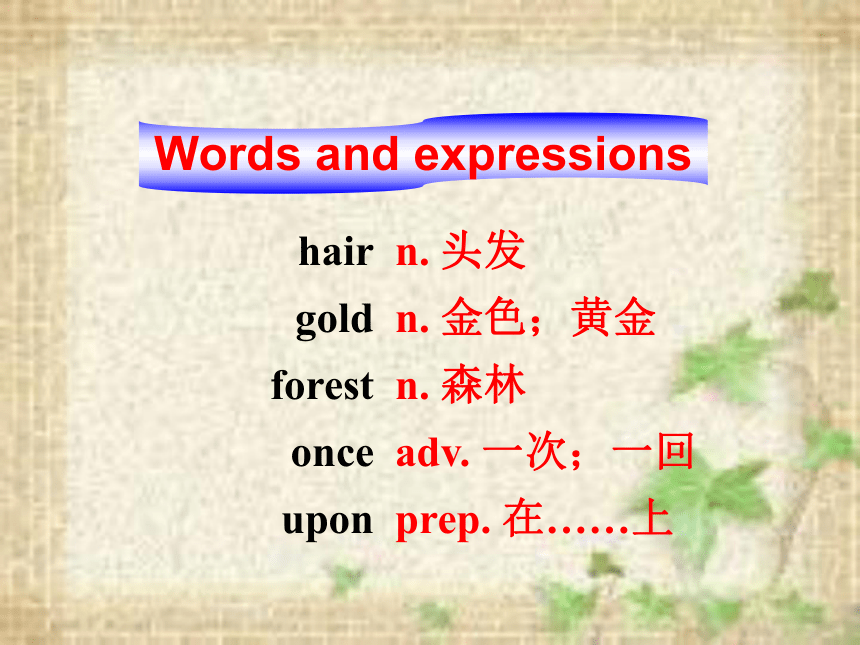 Words and expressions

hair n. 头发
gold n. 金色；黄金
forest n. 森林
once adv. 一次；一回
upon prep. 在……上